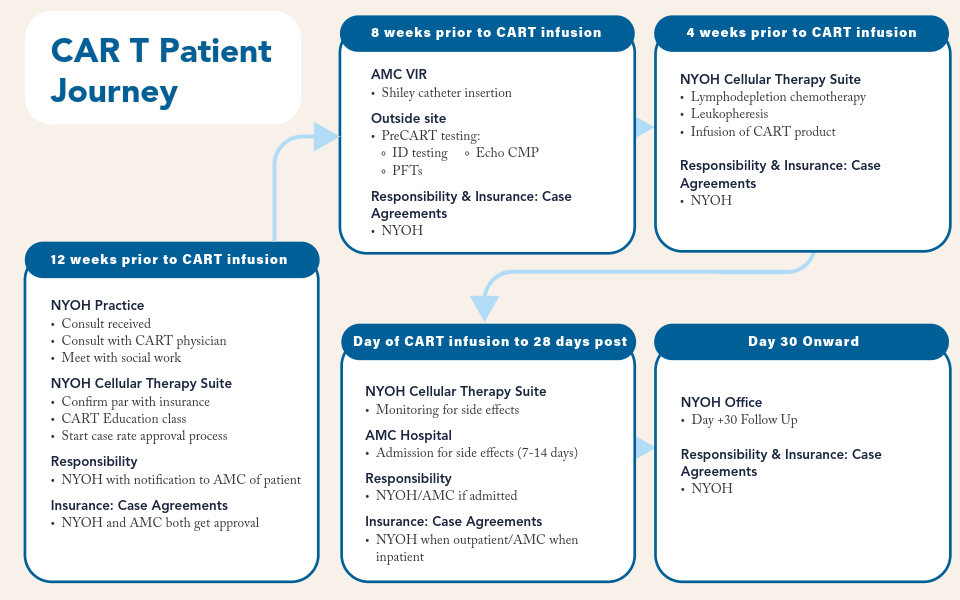 CAR T Patient Journey

12 weeks prior to CART infusion

NYOH Practice
• Consult received
• Consult with CART physician
• Meet with social work

NYOH Cellular Therapy Suite
• Confirm par with insurance
• CART Education class
• Start case rate approval process

Responsibility
• NYOH with notification to AMC of patient

Insurance: Case Agreements
• NYOH and AMC both get approval

8 weeks prior to CART infusion

AMC VIR
• Shiley catheter insertion

Outside site
• PreCART testing:
◦ ID testing ◦ Echo CMP
◦ PFTs

Responsibility & Insurance: Case Agreements
• NYOH

4 weeks prior to CART infusion

NYOH Cellular Therapy Suite
• Lymphodepletion chemotherapy
• Leukopheresis
• Infusion of CART product

Responsibility & Insurance: Case Agreements
• NYOH

Day of CART infusion to 28 days post

NYOH Cellular Therapy Suite
• Monitoring for side effects

AMC Hospital
• Admission for side effects (7-14 days)

Responsibility
• NYOH/AMC if admitted

Insurance: Case Agreements
• NYOH when outpatient/AMC when inpatient

Day 30 Onward

NYOH Office
• Day +30 Follow Up

Responsibility & Insurance: Case Agreements
• NYOH